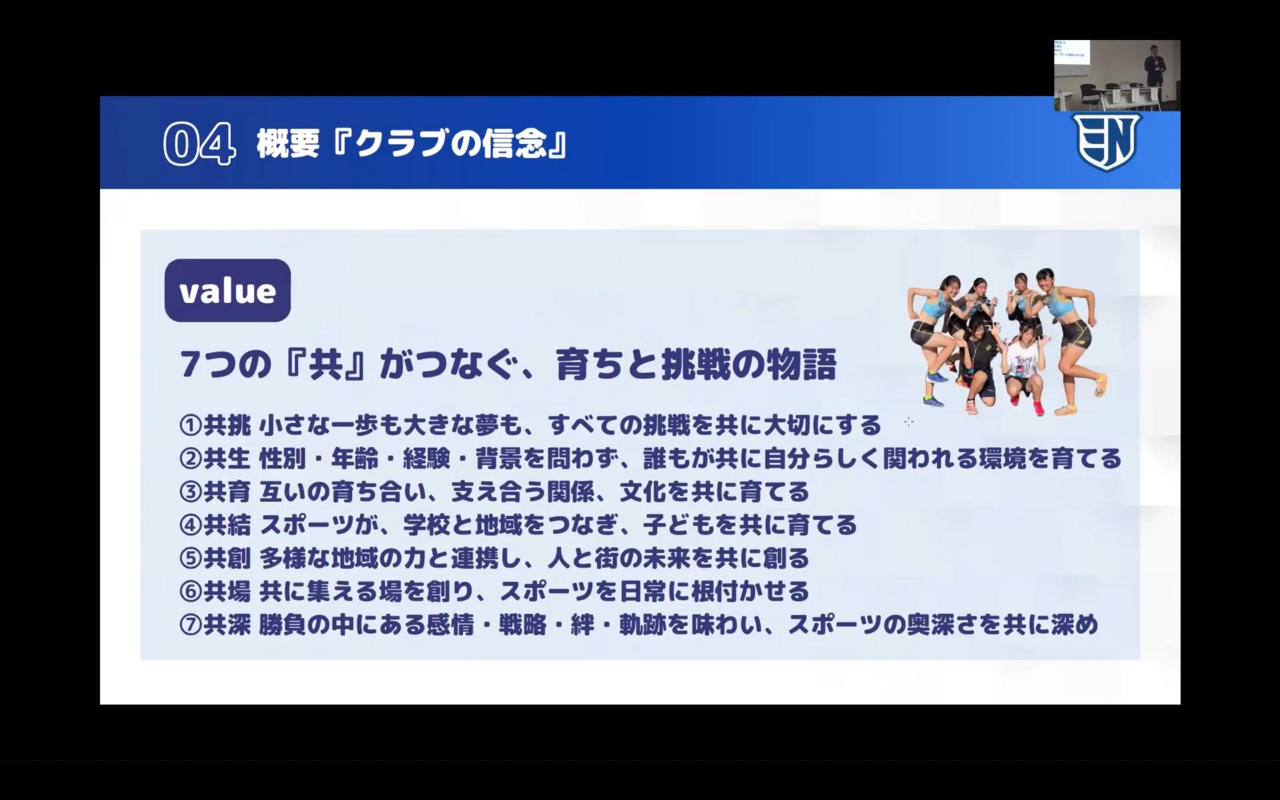 04 概要『クラブの信念』

value

7つの『共』がつなぐ、育ちと挑戦の物語

①共挑 小さな一歩も大きな夢も、すべての挑戦を共に大切にする
②共生 性別・年齢・経験・背景を問わず、誰もが共に自分らしく関われる環境を育てる
③共育 互いの育ち合い、支え合う関係、文化を共に育てる
④共結 スポーツが、学校と地域をつなぎ、子どもを共に育てる
⑤共創 多様な地域の力と連携し、人と街の未来を共に創る
⑥共場 共に集える場を創り、スポーツを日常に根付かせる
⑦共深 勝負の中にある感情・戦略・絆・軌跡を味わい、スポーツの奥深さを共に深め